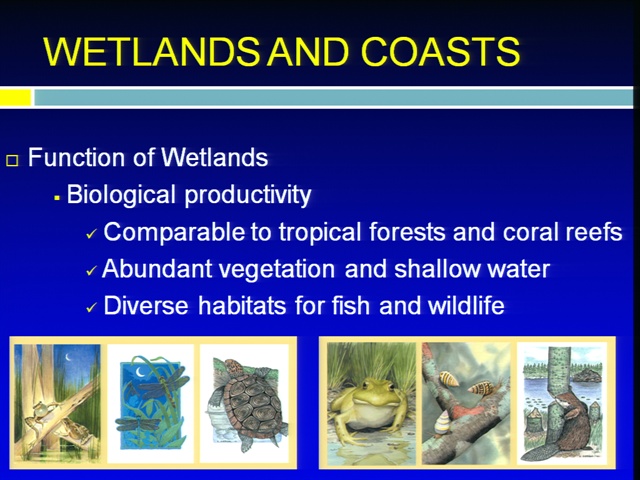 WETLANDS AND COASTS

□ Function of Wetlands

▪ Biological productivity

✓ Comparable to tropical forests and coral reefs

✓ Abundant vegetation and shallow water

✓ Diverse habitats for fish and wildlife